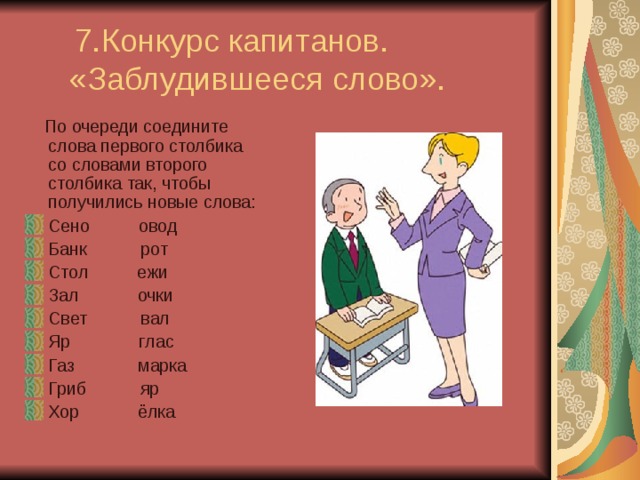 7.Конкурс капитанов. «Заблудившееся слово».

По очереди соедините слова первого столбика со словами второго столбика так, чтобы получились новые слова:

Сено овод
Банк рот
Стол ежи
Зал очки
Свет вал
Яр глас
Газ марка
Гриб яр
Хор ёлка